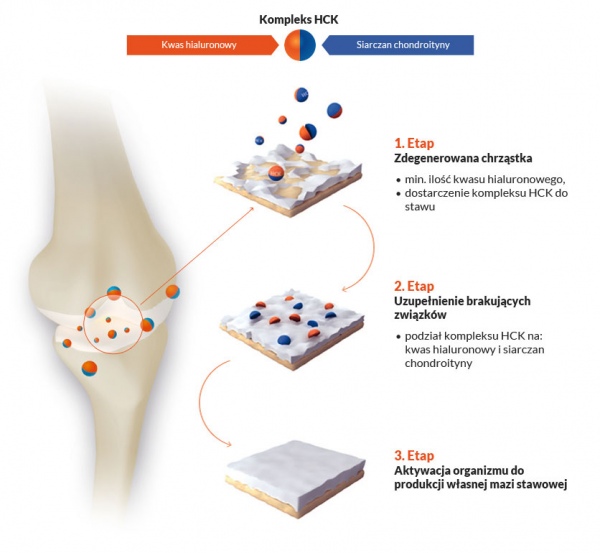 Kompleks HCK

Kwas hialuronowy

Siarczan chondroityny

1. Etap
Zdegenerowana chrząstka

• min. ilość kwasu hialuronowego,
• dostarczenie kompleksu HCK do stawu

2. Etap
Uzupełnienie brakujących związków

• podział kompleksu HCK na: kwas hialuronowy i siarczan chondroityny

3. Etap
Aktywacja organizmu do produkcji własnej mazi stawowej